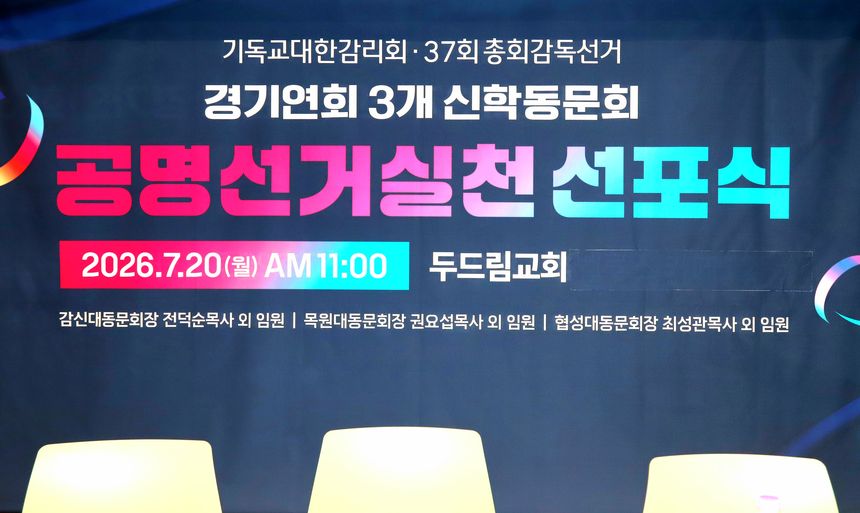 기독교대한감리회 · 37회 총회감독선거
경기연회 3개 신학동문회
공명선거실천 선포식

2026.7.20(월) AM 11:00 두드림교회

감신대동문회장 전덕순목사 외 임원 | 목원대동문회장 권요섭목사 외 임원 | 협성대동문회장 최성관목사 외 임원